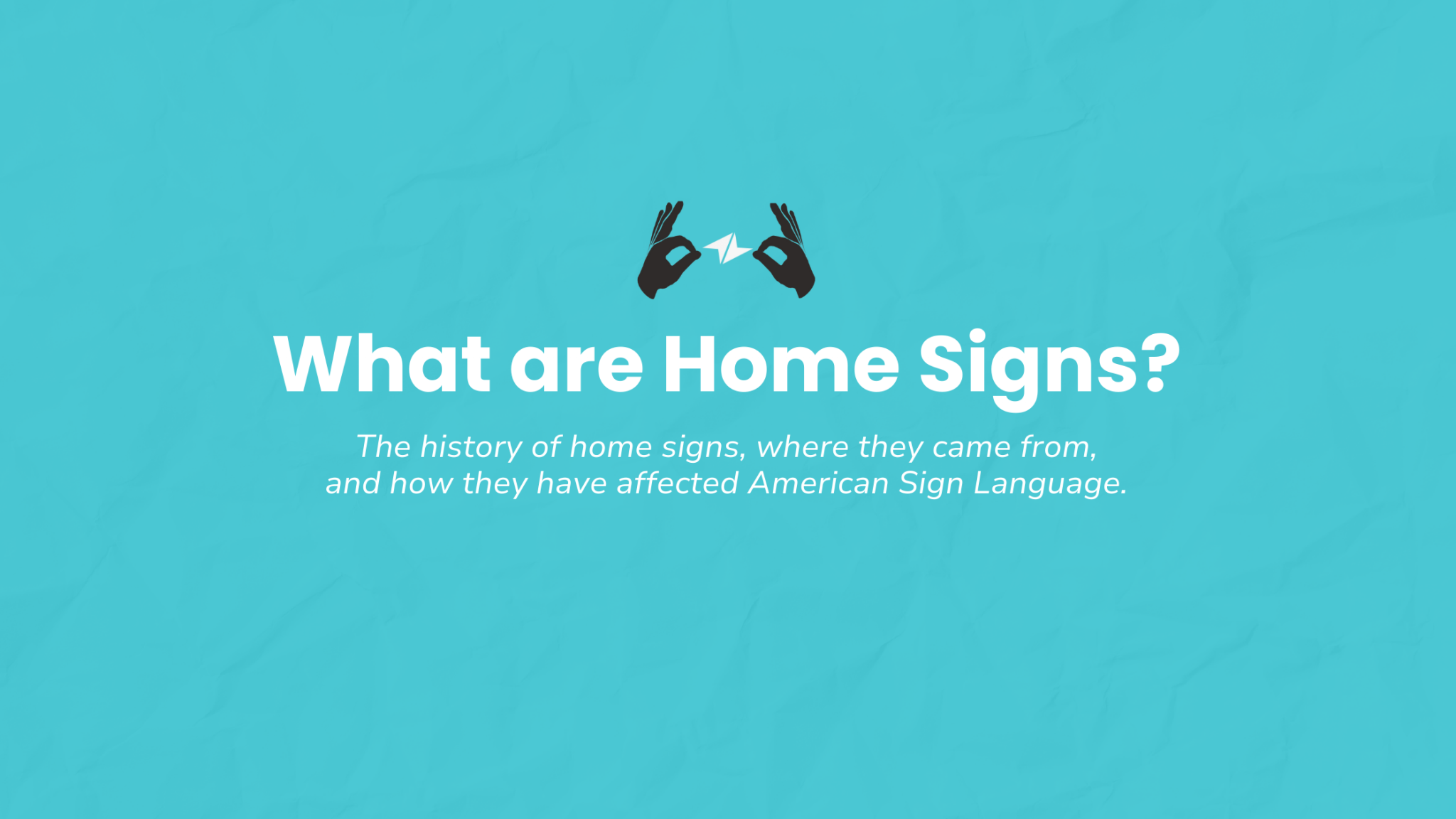 What are Home Signs?

The history of home signs, where they came from, and how they have affected American Sign Language.